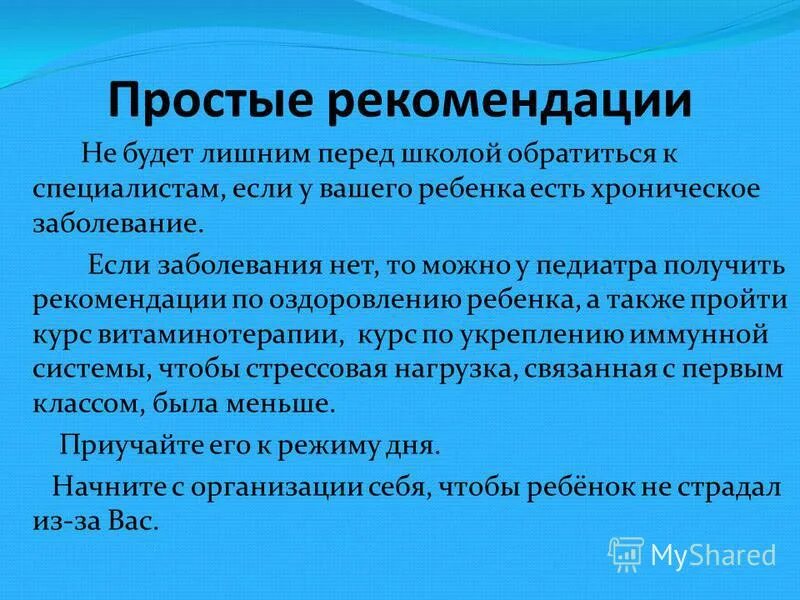 Простые рекомендации

Не будет лишним перед школой обратиться к специалистам, если у вашего ребенка есть хроническое заболевание.

Если заболевания нет, то можно у педиатра получить рекомендации по оздоровлению ребенка, а также пройти курс витаминотерапии, курс по укреплению иммунной системы, чтобы стрессовая нагрузка, связанная с первым классом, была меньше.

Приучайте его к режиму дня.

Начните с организации себя, чтобы ребёнок не страдал из-за Вас.

MyShared